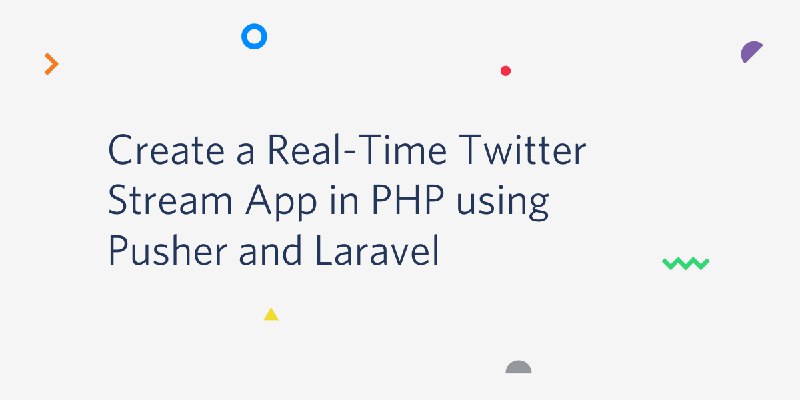 Create a Real-Time Twitter Stream App in PHP using Pusher and Laravel